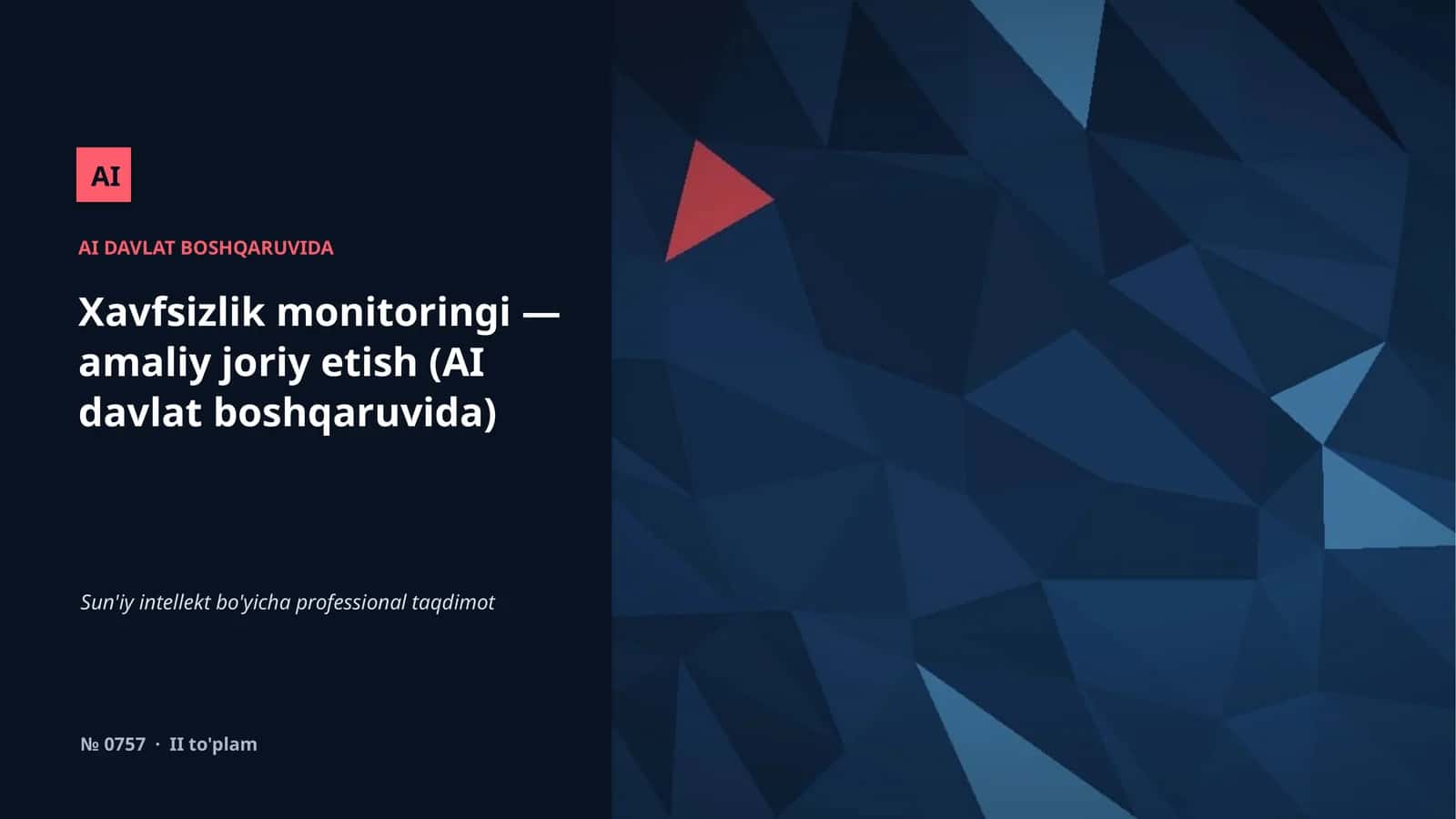 AI

AI DAVLAT BOSHQARUVIDA

Xavfsizlik monitoringi — amaliy joriy etish (AI davlat boshqaruvida)

Sun'iy intellekt bo'yicha professional taqdimot

№ 0757 · II to'plam